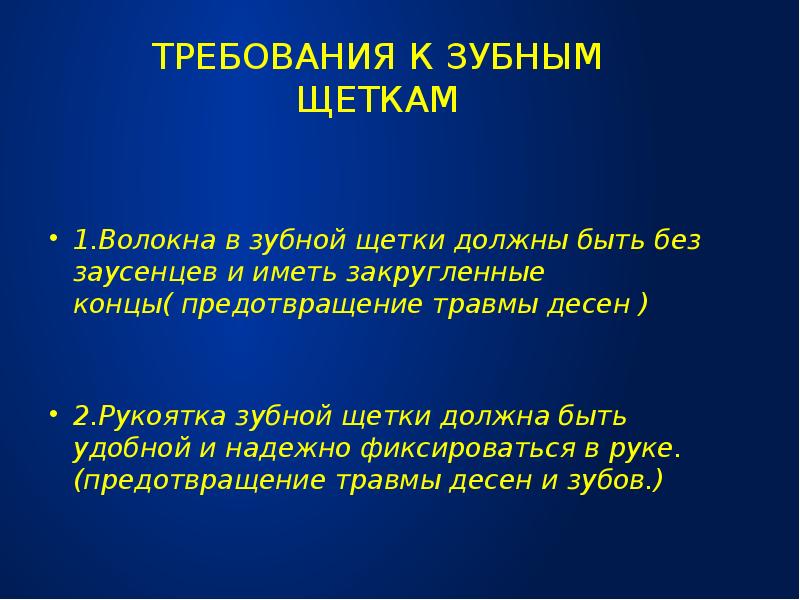 ТРЕБОВАНИЯ К ЗУБНЫМ ЩЕТКАМ

• 1.Волокна в зубной щетки должны быть без заусенцев и иметь закругленные концы( предотвращение травмы десен )

• 2.Рукоятка зубной щетки должна быть удобной и надежно фиксироваться в руке. (предотвращение травмы десен и зубов.)